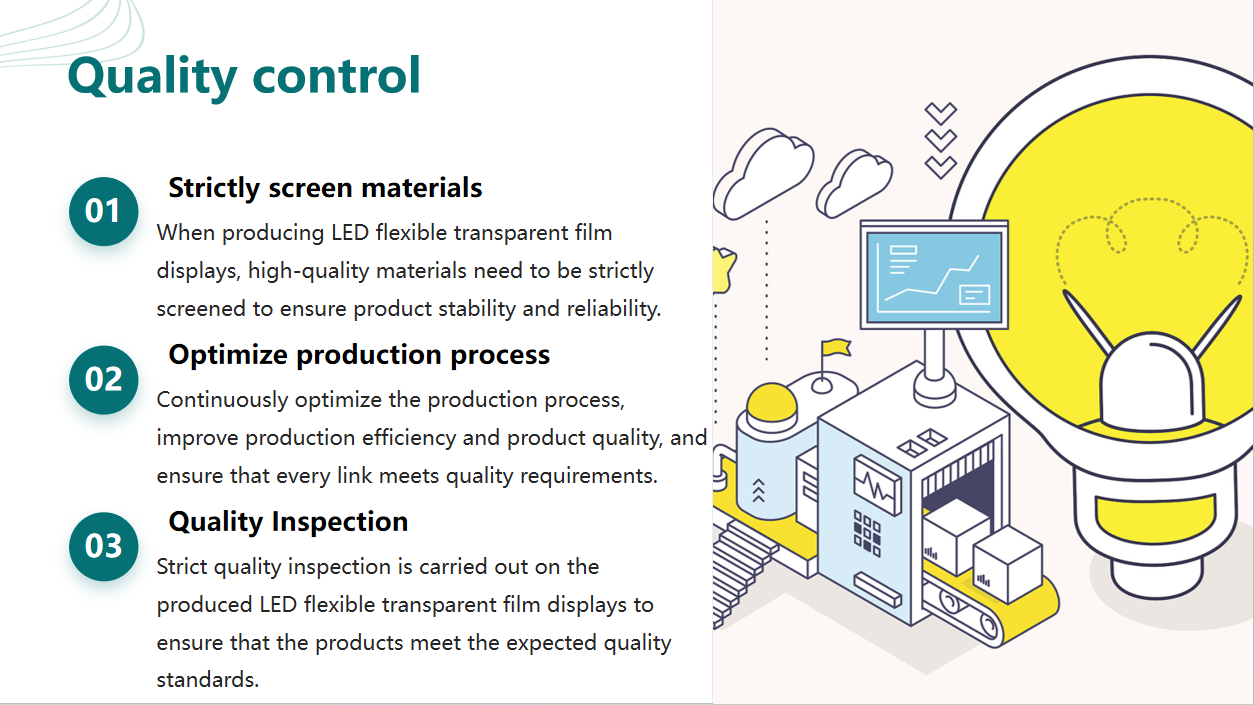 Quality control

01

Strictly screen materials

When producing LED flexible transparent film displays, high-quality materials need to be strictly screened to ensure product stability and reliability.

02

Optimize production process

Continuously optimize the production process, improve production efficiency and product quality, and ensure that every link meets quality requirements.

03

Quality Inspection

Strict quality inspection is carried out on the produced LED flexible transparent film displays to ensure that the products meet the expected quality standards.